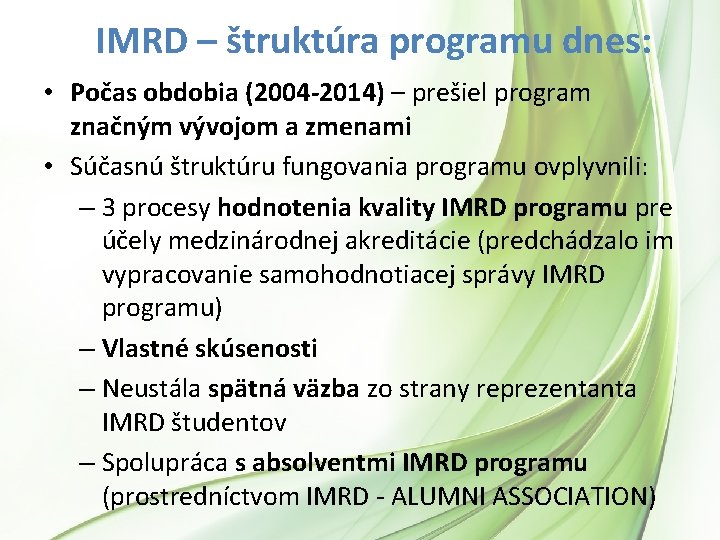 IMRD – štruktúra programu dnes:

• Počas obdobia (2004-2014) – prešiel program značným vývojom a zmenami

• Súčasnú štruktúru fungovania programu ovplyvnili:

– 3 procesy hodnotenia kvality IMRD programu pre účely medzinárodnej akreditácie (predchádzalo im vypracovanie samohodnotiacej správy IMRD programu)

– Vlastné skúsenosti

– Neustála spätná väzba zo strany reprezentanta IMRD študentov

– Spolupráca s absolventmi IMRD programu (prostredníctvom IMRD - ALUMNI ASSOCIATION)